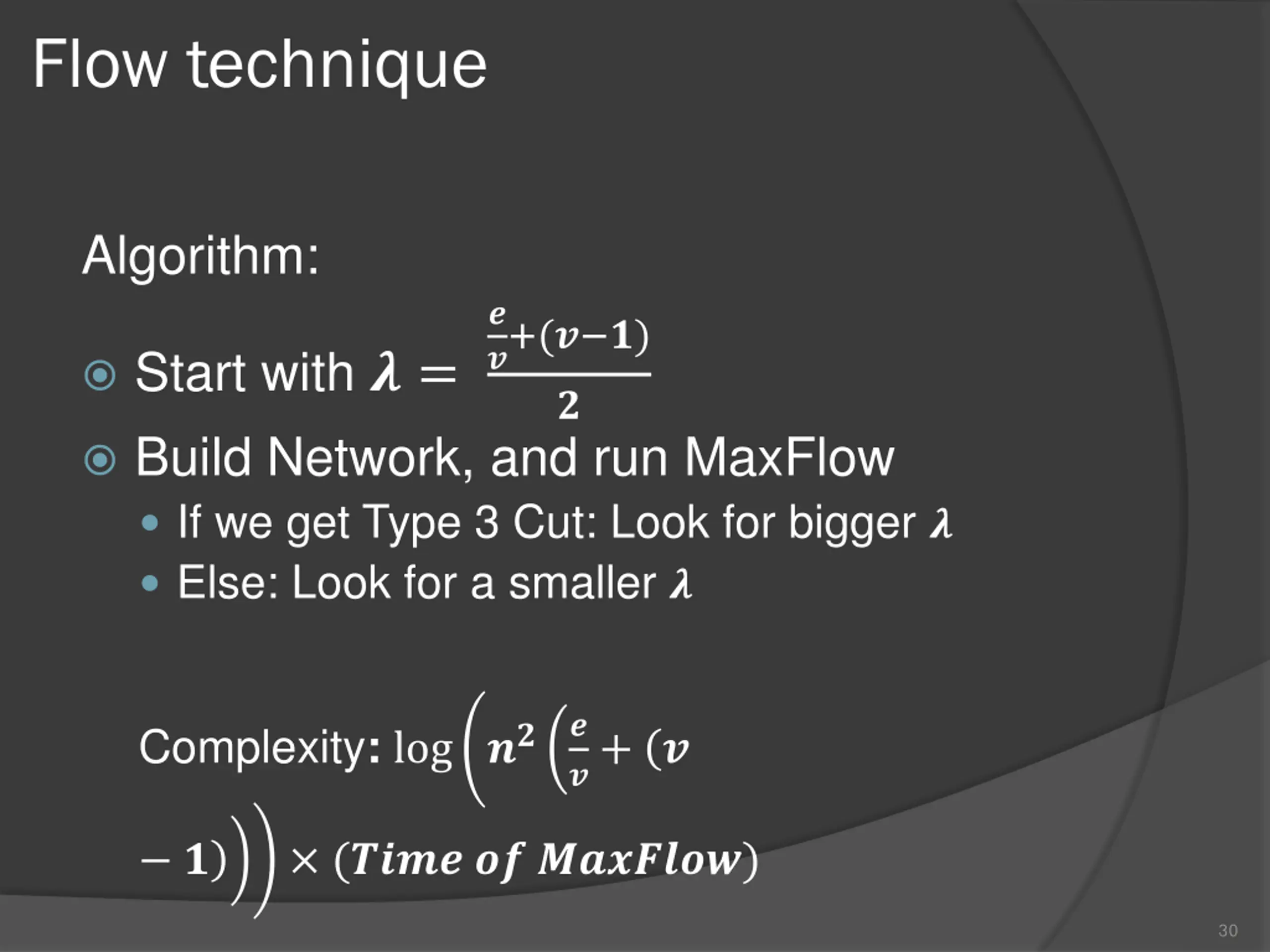 Flow technique

Algorithm:

Start with $\lambda = \frac{\frac{e}{v}+(v-1)}{2}$

Build Network, and run MaxFlow

If we get Type 3 Cut: Look for bigger $\lambda$

Else: Look for a smaller $\lambda$

Complexity: $\log\left(n^2\left(\frac{e}{v}+(v-1)\right)\right) \times (Time\ of\ MaxFlow)$

30